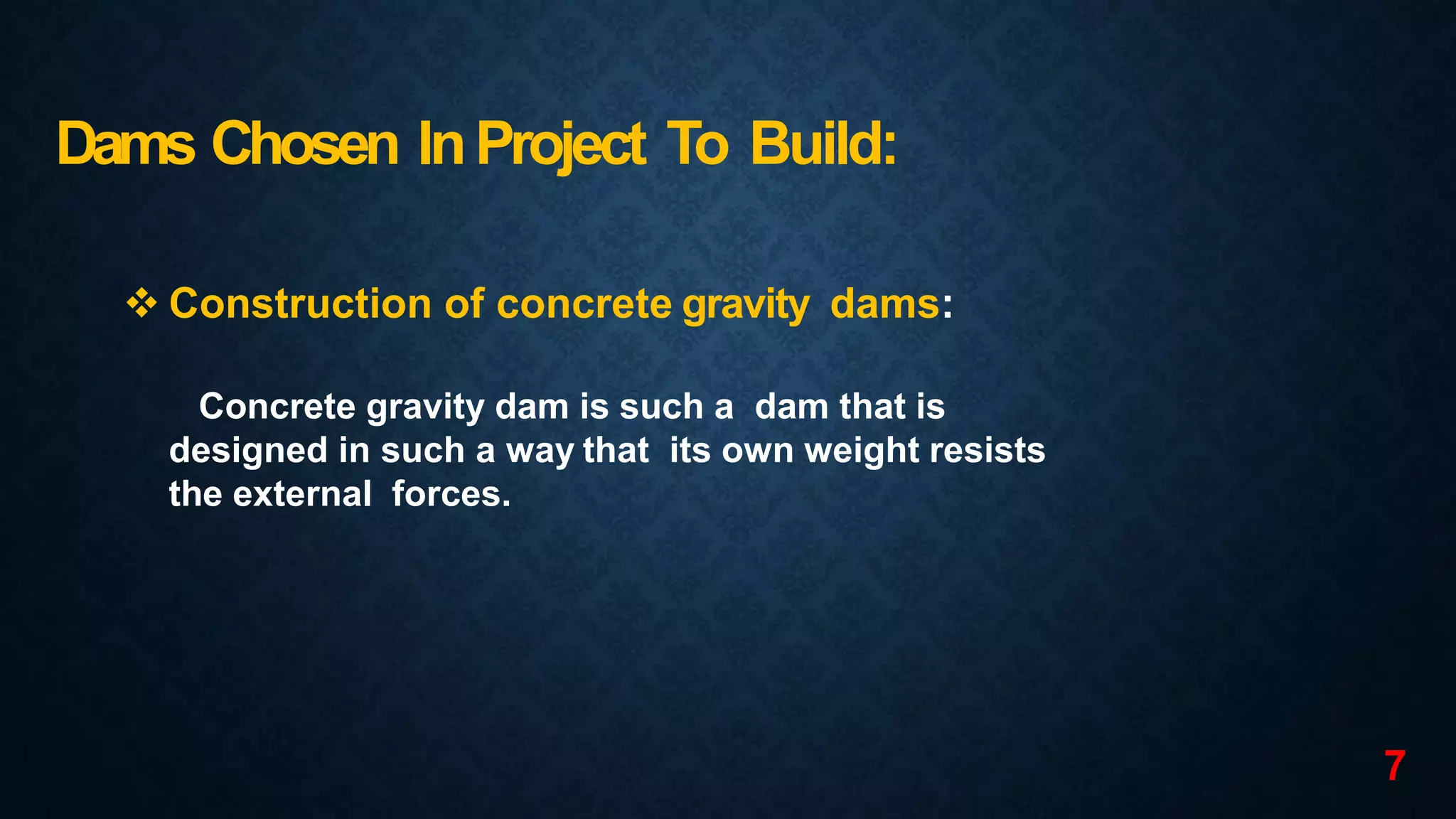 Dams Chosen In Project To Build:

❖ Construction of concrete gravity dams:

Concrete gravity dam is such a dam that is designed in such a way that its own weight resists the external forces.

7